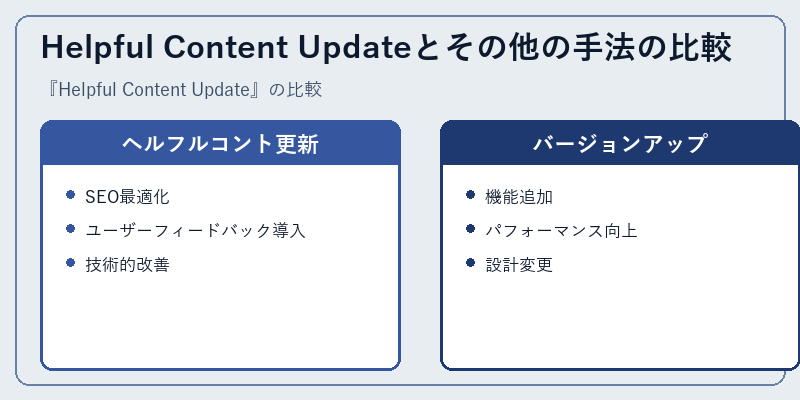 Helpful Content Updateとその他の手法の比較

『Helpful Content Update』の比較

ヘルフルコント更新

- SEO最適化
- ユーザーフィードバック導入
- 技術的改善

バージョンアップ

- 機能追加
- パフォーマンス向上
- 設計変更